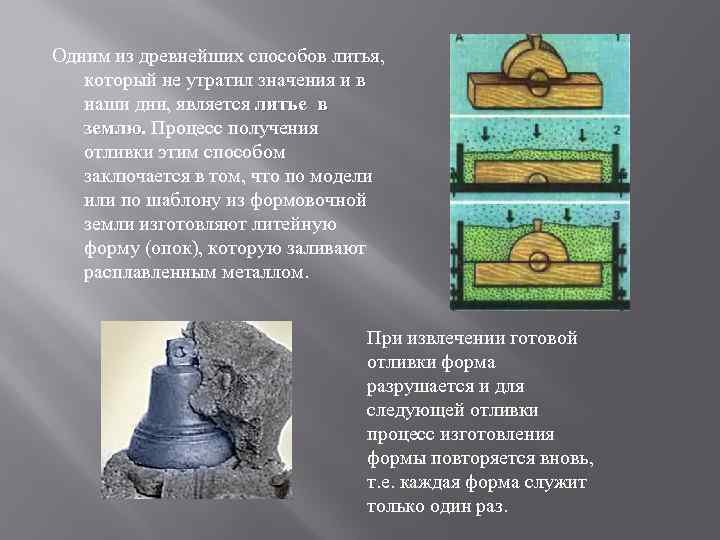 Одним из древнейших способов литья, который не утратил значения и в наши дни, является литье в землю. Процесс получения отливки этим способом заключается в том, что по модели или по шаблону из формовочной земли изготовляют литейную форму (опок), которую заливают расплавленным металлом.

А
1
2
3

При извлечении готовой отливки форма разрушается и для следующей отливки процесс изготовления формы повторяется вновь, т.е. каждая форма служит только один раз.